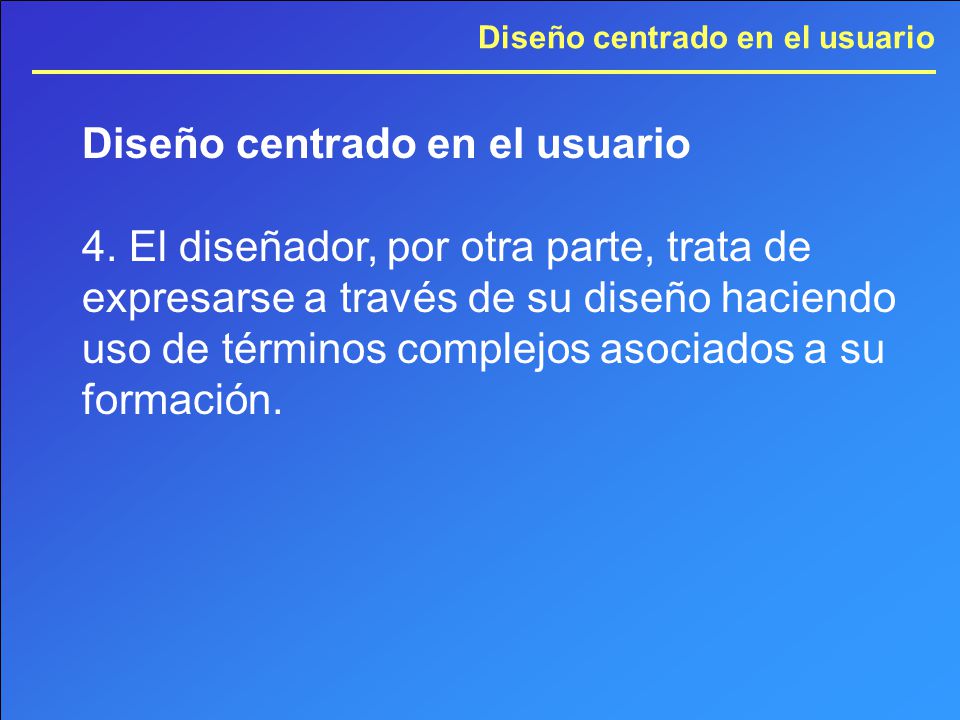 Diseño centrado en el usuario

Diseño centrado en el usuario

4. El diseñador, por otra parte, trata de expresarse a través de su diseño haciendo uso de términos complejos asociados a su formación.